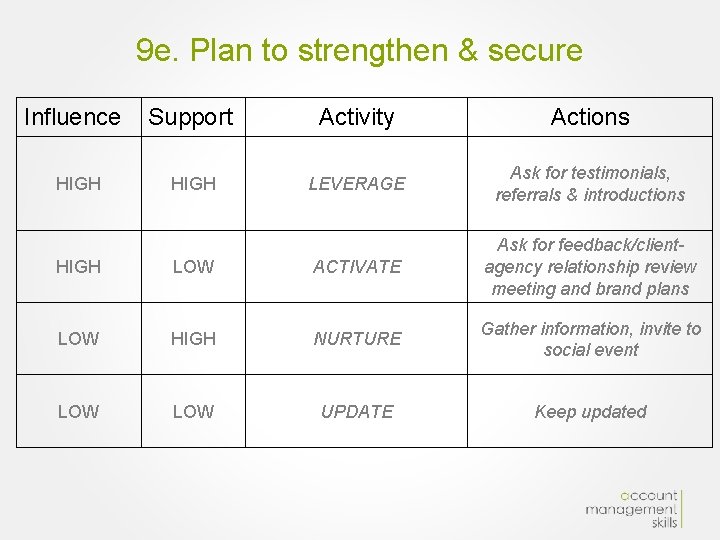 9e. Plan to strengthen & secure

| Influence | Support | Activity | Actions |
|---|---|---|---|
| HIGH | HIGH | LEVERAGE | Ask for testimonials, referrals & introductions |
| HIGH | LOW | ACTIVATE | Ask for feedback/client-agency relationship review meeting and brand plans |
| LOW | HIGH | NURTURE | Gather information, invite to social event |
| LOW | LOW | UPDATE | Keep updated |

account management skills